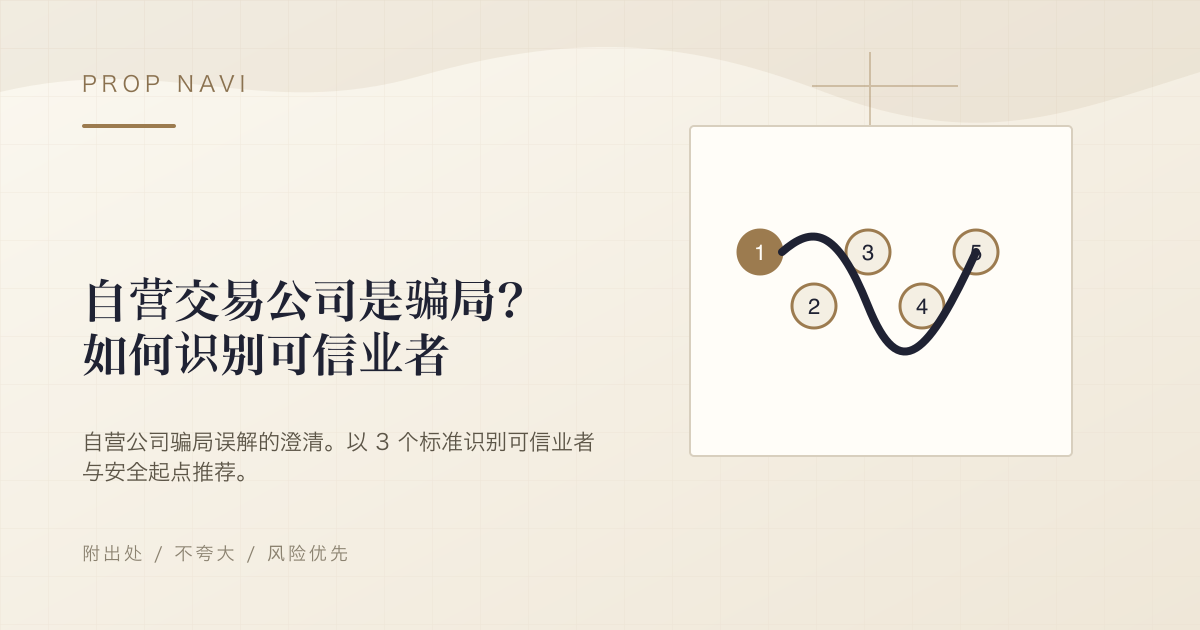 PROP NAVI

自营交易公司是骗局？
如何识别可信业者

自营公司骗局误解的澄清。以 3 个标准识别可信业者与安全起点推荐。

附出处 / 不夸大 / 风险优先

1
2
3
4
5